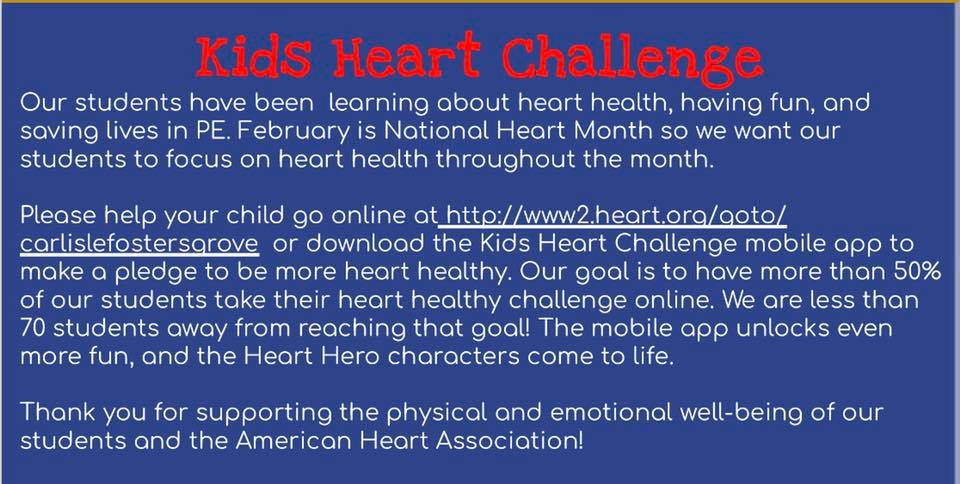 Kids Heart Challenge

Our students have been learning about heart health, having fun, and saving lives in PE. February is National Heart Month so we want our students to focus on heart health throughout the month.

Please help your child go online at http://www2.heart.org/goto/carlislefostersgrove or download the Kids Heart Challenge mobile app to make a pledge to be more heart healthy. Our goal is to have more than 50% of our students take their heart healthy challenge online. We are less than 70 students away from reaching that goal! The mobile app unlocks even more fun, and the Heart Hero characters come to life.

Thank you for supporting the physical and emotional well-being of our students and the American Heart Association!